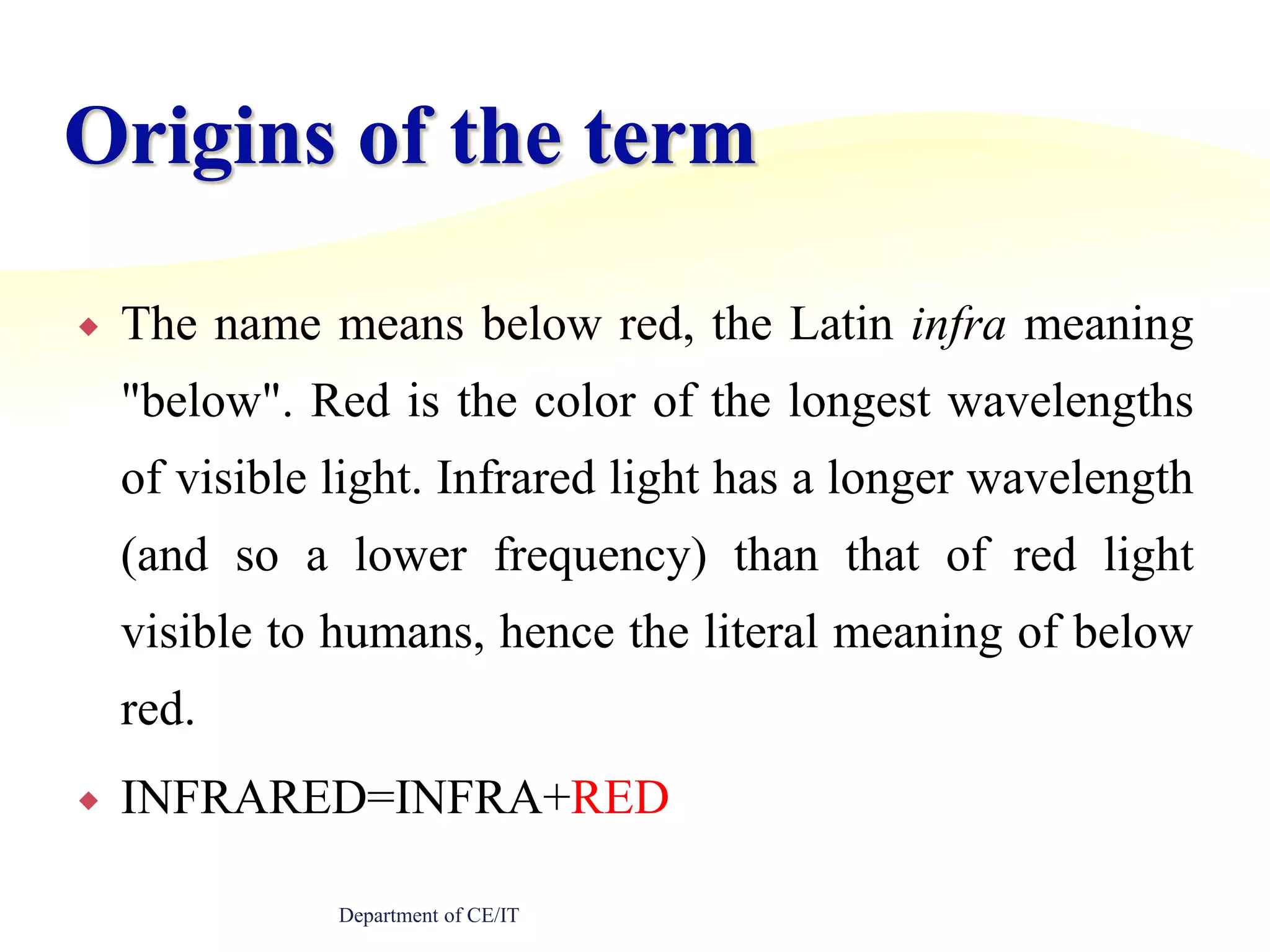 Origins of the term

The name means below red, the Latin infra meaning "below". Red is the color of the longest wavelengths of visible light. Infrared light has a longer wavelength (and so a lower frequency) than that of red light visible to humans, hence the literal meaning of below red.

INFRARED=INFRA+RED

Department of CE/IT